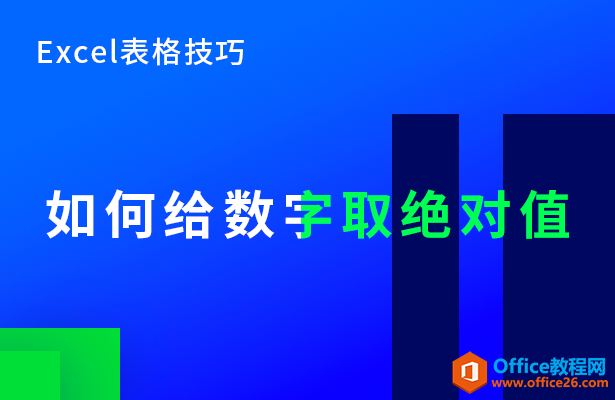 Excel表格技巧

如何给数字取绝对值

Office教程网
www.office26.com